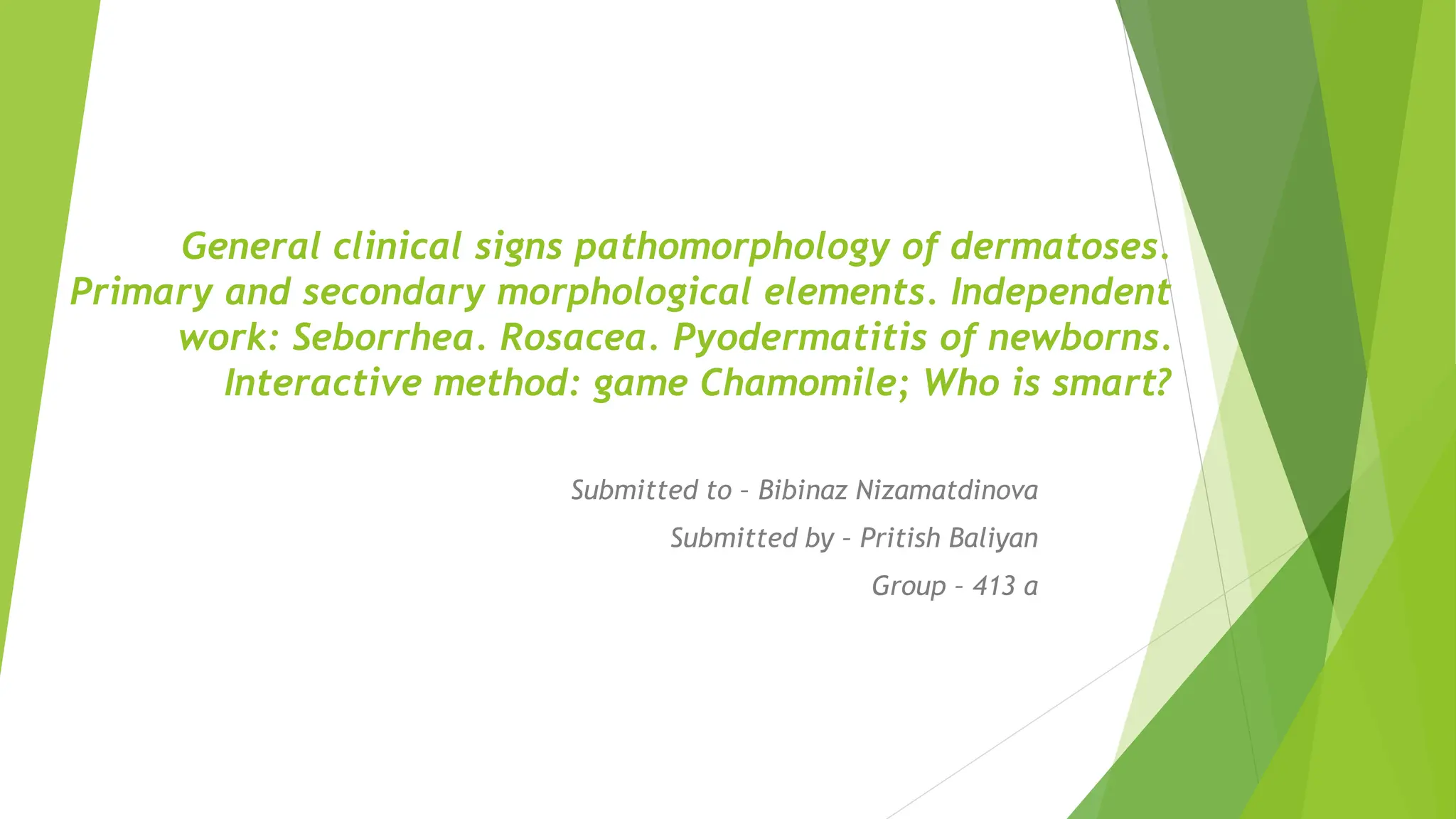 General clinical signs pathomorphology of dermatoses. Primary and secondary morphological elements. Independent work: Seborrhea. Rosacea. Pyodermatitis of newborns. Interactive method: game Chamomile; Who is smart?

Submitted to – Bibinaz Nizamatdinova

Submitted by – Pritish Baliyan

Group – 413 a